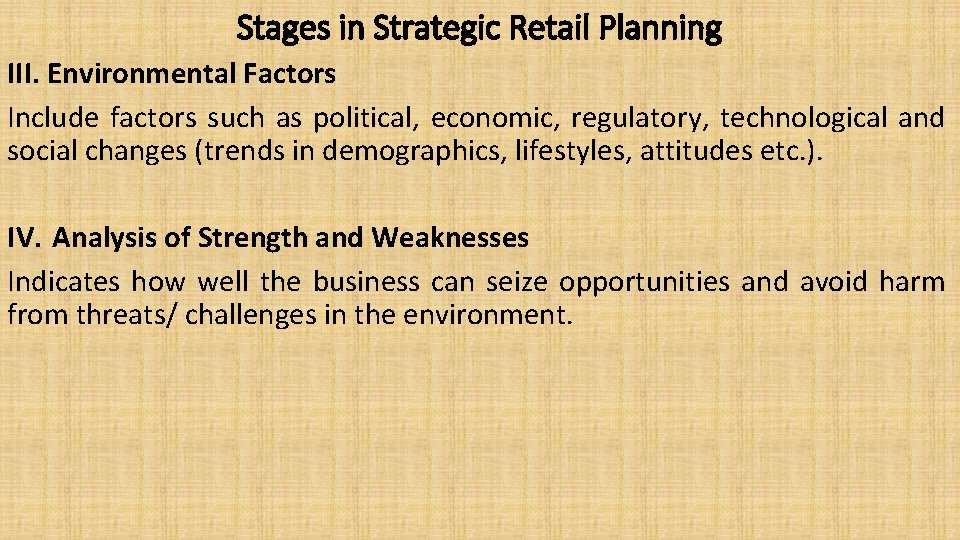 Stages in Strategic Retail Planning

III. Environmental Factors

Include factors such as political, economic, regulatory, technological and social changes (trends in demographics, lifestyles, attitudes etc.).

IV. Analysis of Strength and Weaknesses

Indicates how well the business can seize opportunities and avoid harm from threats/ challenges in the environment.